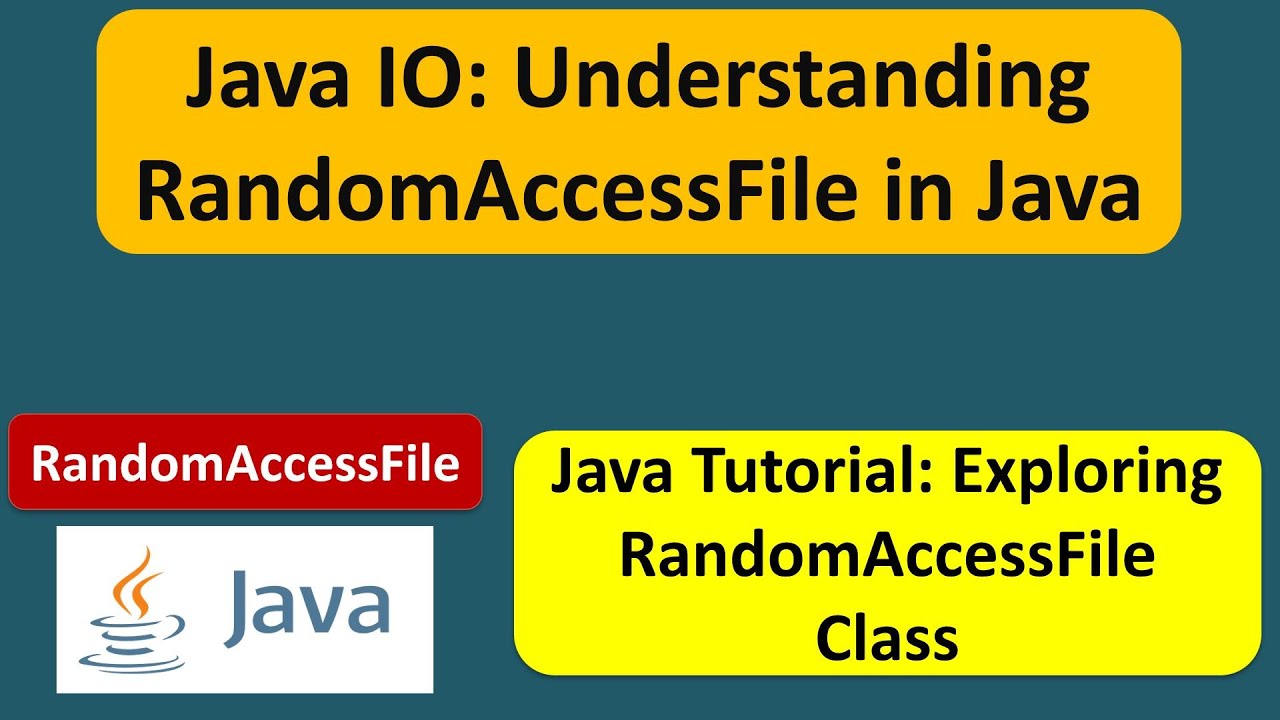 Java IO: Understanding RandomAccessFile in Java

RandomAccessFile

Java

Java Tutorial: Exploring RandomAccessFile Class